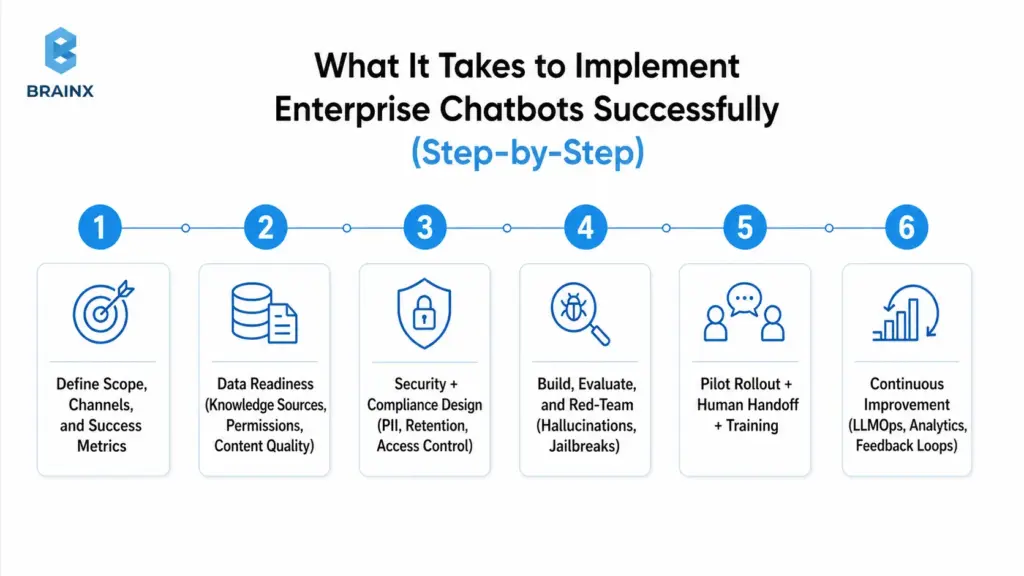 BRAINX

What It Takes to Implement Enterprise Chatbots Successfully (Step-by-Step)

1

Define Scope, Channels, and Success Metrics

2

Data Readiness (Knowledge Sources, Permissions, Content Quality)

3

Security + Compliance Design (PII, Retention, Access Control)

4

Build, Evaluate, and Red-Team (Hallucinations, Jailbreaks)

5

Pilot Rollout + Human Handoff + Training

6

Continuous Improvement (LLMOps, Analytics, Feedback Loops)